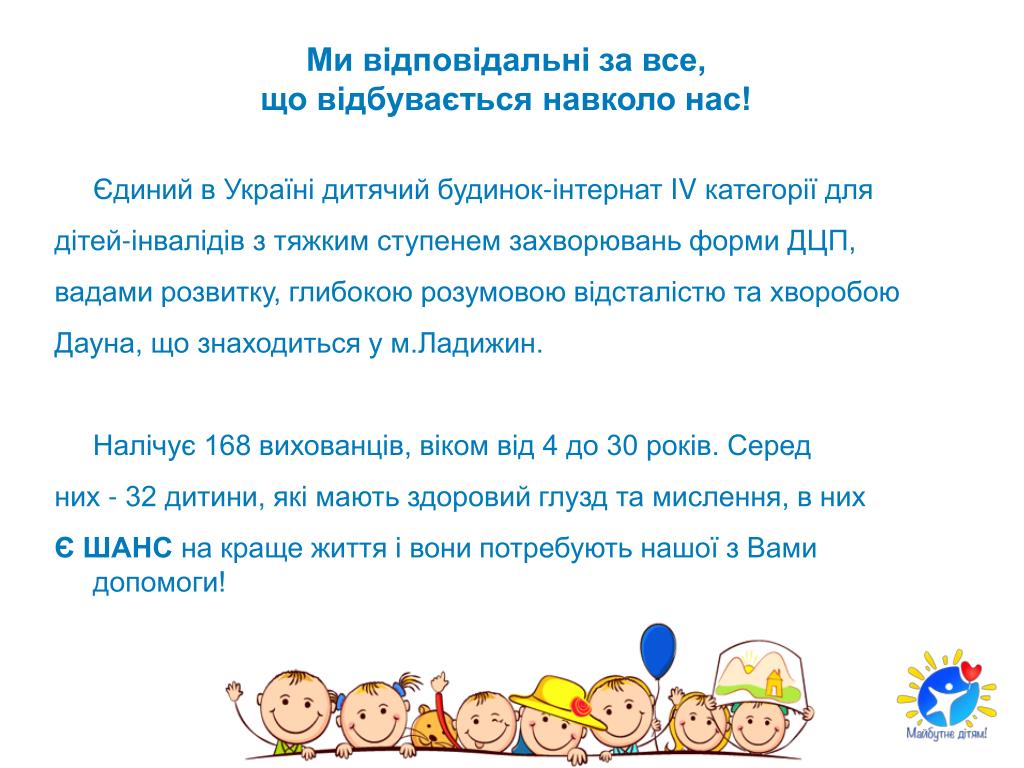 Ми відповідальні за все, що відбувається навколо нас!

Єдиний в Україні дитячий будинок-інтернат IV категорії для дітей-інвалідів з тяжким ступенем захворювань форми ДЦП, вадами розвитку, глибокою розумовою відсталістю та хворобою Дауна, що знаходиться у м.Ладижин.

Налічує 168 вихованців, віком від 4 до 30 років. Серед них - 32 дитини, які мають здоровий глузд та мислення, в них Є ШАНС на краще життя і вони потребують нашої з Вами допомоги!

Майбутнє дітям!